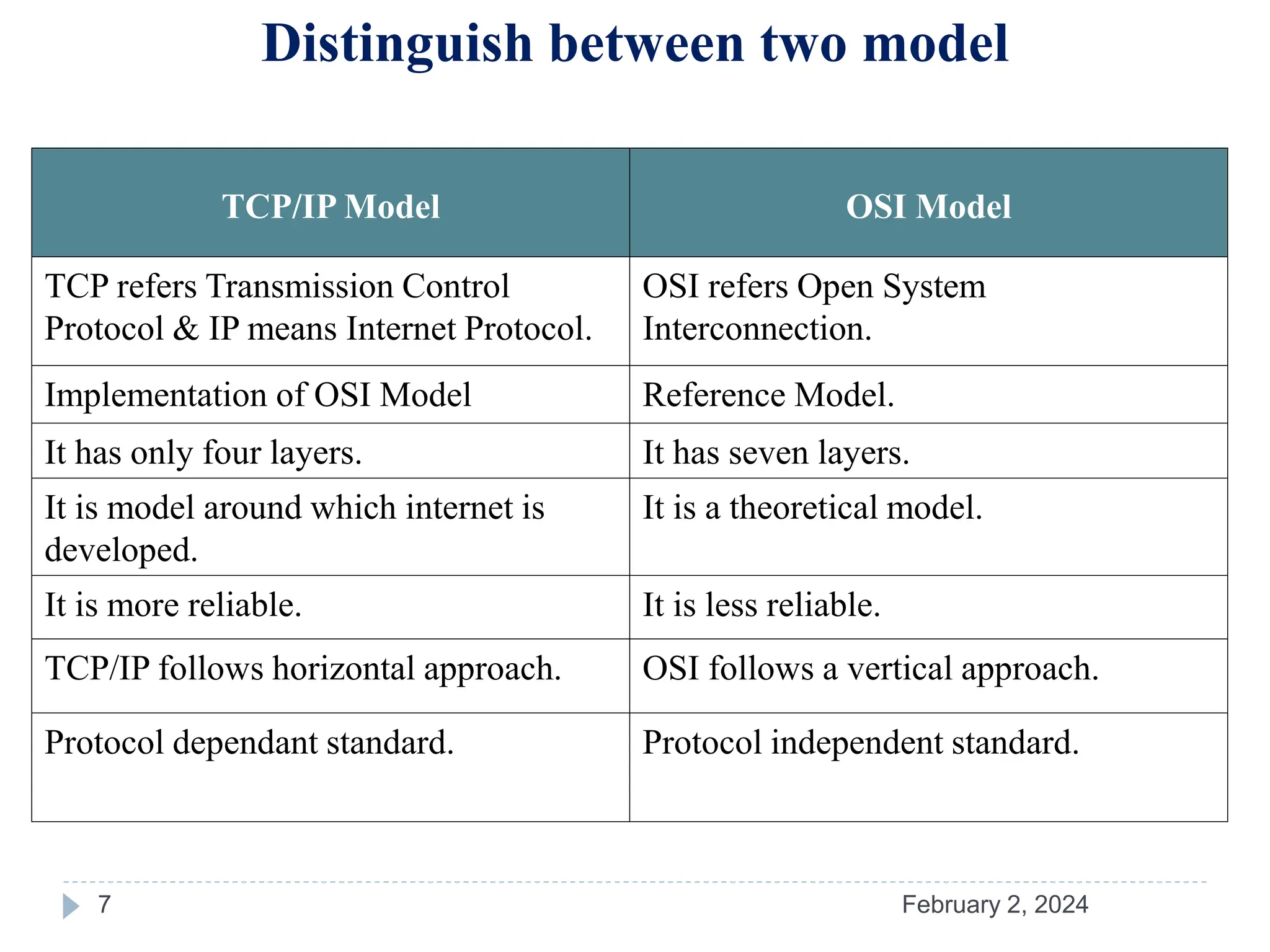 Distinguish between two model

| TCP/IP Model | OSI Model |
|---|---|
| TCP refers Transmission Control Protocol & IP means Internet Protocol. | OSI refers Open System Interconnection. |
| Implementation of OSI Model | Reference Model. |
| It has only four layers. | It has seven layers. |
| It is model around which internet is developed. | It is a theoretical model. |
| It is more reliable. | It is less reliable. |
| TCP/IP follows horizontal approach. | OSI follows a vertical approach. |
| Protocol dependant standard. | Protocol independent standard. |

7

February 2, 2024